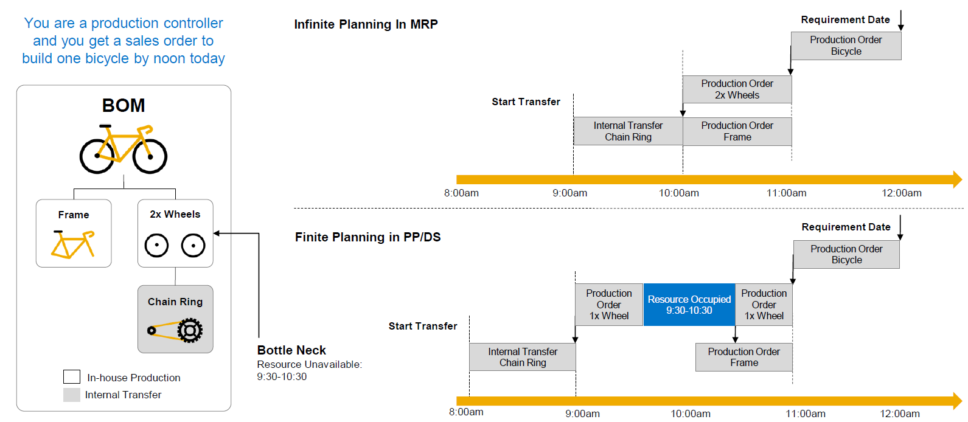 You are a production controller and you get a sales order to build one bicycle by noon today

BOM

Frame

2x Wheels

Chain Ring

In-house Production

Internal Transfer

Bottle Neck
Resource Unavailable: 9:30-10:30

Infinite Planning In MRP

Requirement Date

Production Order Bicycle

Production Order 2x Wheels

Start Transfer

Internal Transfer Chain Ring

Production Order Frame

8:00am 9:00am 10:00am 11:00am 12:00am

Finite Planning in PP/DS

Requirement Date

Production Order Bicycle

Production Order 1x Wheel

Resource Occupied 9:30-10:30

Production Order 1x Wheel

Start Transfer

Internal Transfer Chain Ring

Production Order Frame

8:00am 9:00am 10:00am 11:00am 12:00am